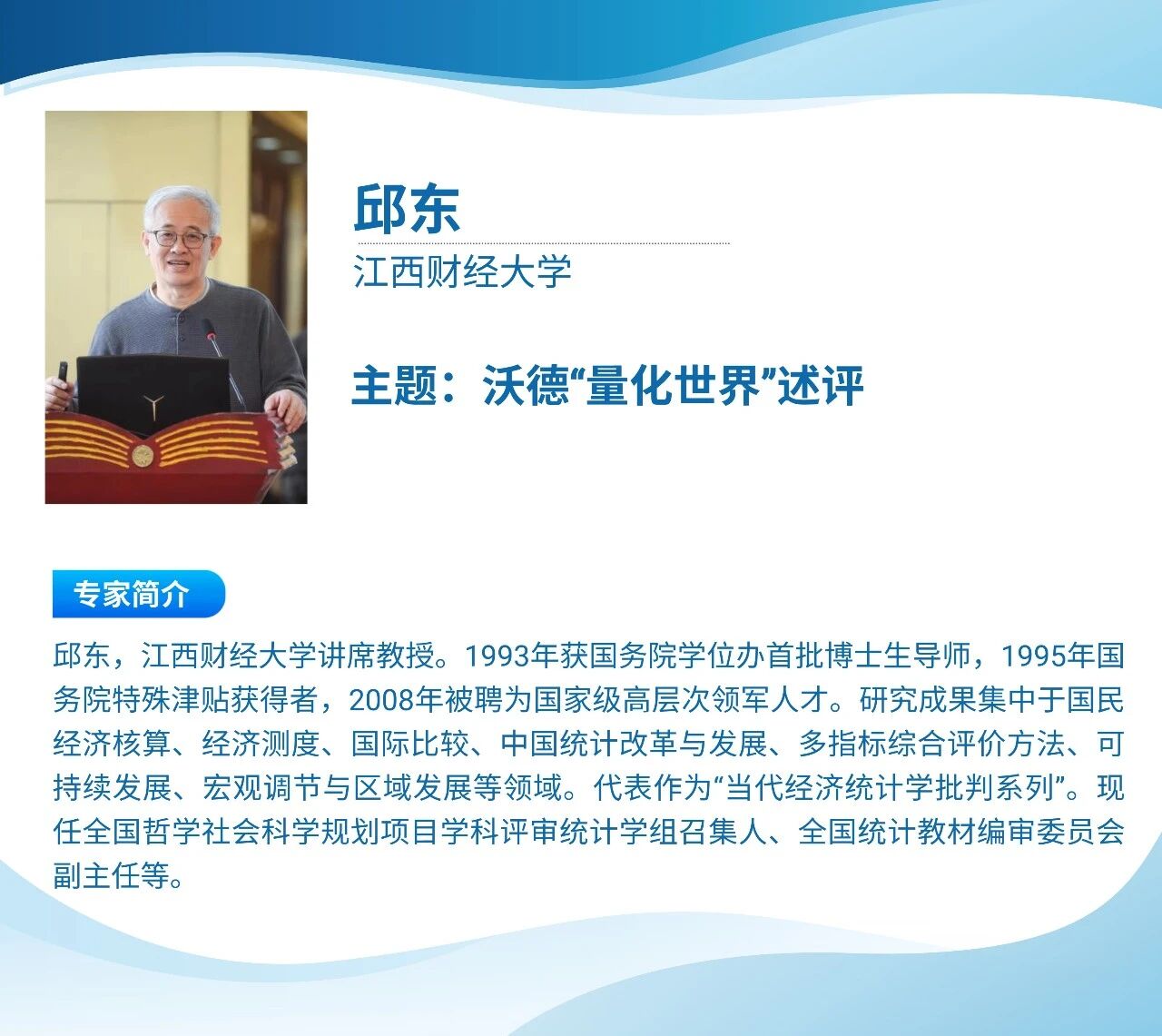 邱东

江西财经大学

主题：沃德“量化世界”述评

专家简介

邱东，江西财经大学讲席教授。1993年获国务院学位办首批博士生导师，1995年国务院特殊津贴获得者，2008年被聘为国家级高层次领军人才。研究成果集中于国民经济核算、经济测度、国际比较、中国统计改革与发展、多指标综合评价方法、可持续发展、宏观调节与区域发展等领域。代表作为“当代经济统计学批判系列”。现任全国哲学社会科学规划项目学科评审统计学组召集人、全国统计教材编审委员会副主任等。